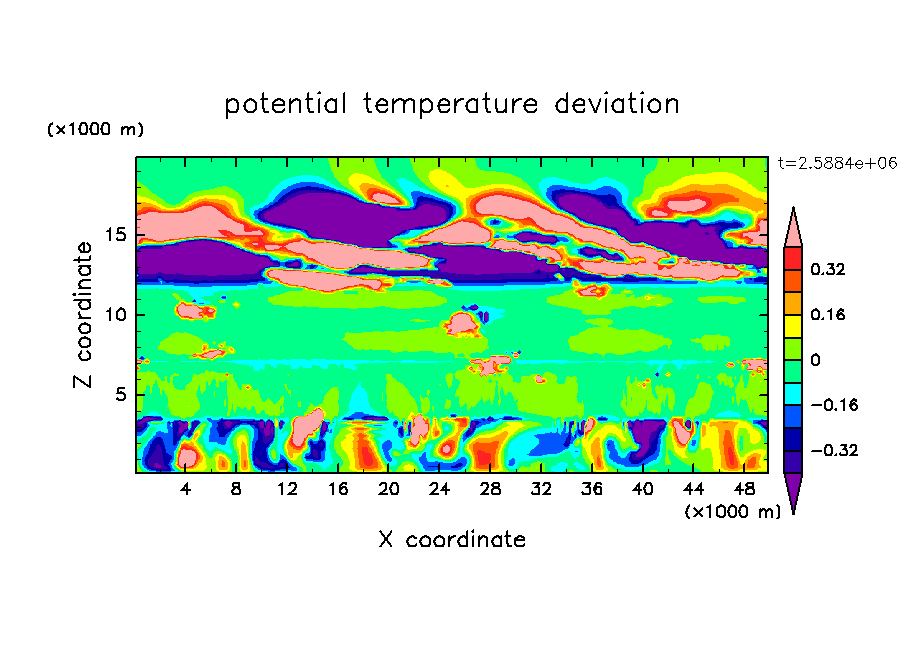 potential temperature deviation

(×1000 m)

t=2.5884e+06

Z coordinate

15
10
5

0.32
0.16
0
−0.16
−0.32

4 8 12 16 20 24 28 32 36 40 44 48

(×1000 m)

X coordinate